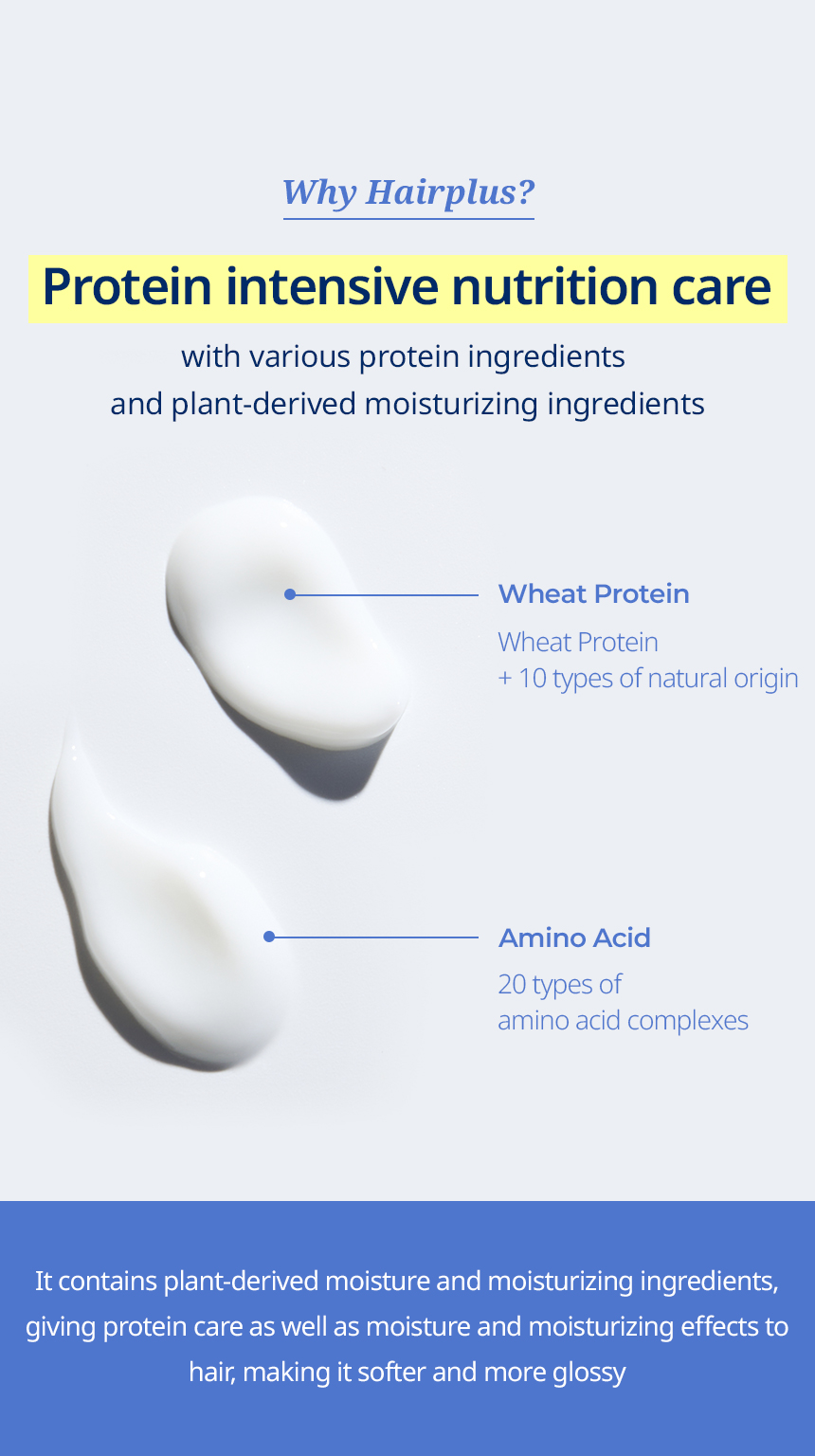 Why Hairplus?

Protein intensive nutrition care

with various protein ingredients
and plant-derived moisturizing ingredients

Wheat Protein

Wheat Protein
+ 10 types of natural origin

Amino Acid

20 types of
amino acid complexes

It contains plant-derived moisture and moisturizing ingredients, giving protein care as well as moisture and moisturizing effects to hair, making it softer and more glossy